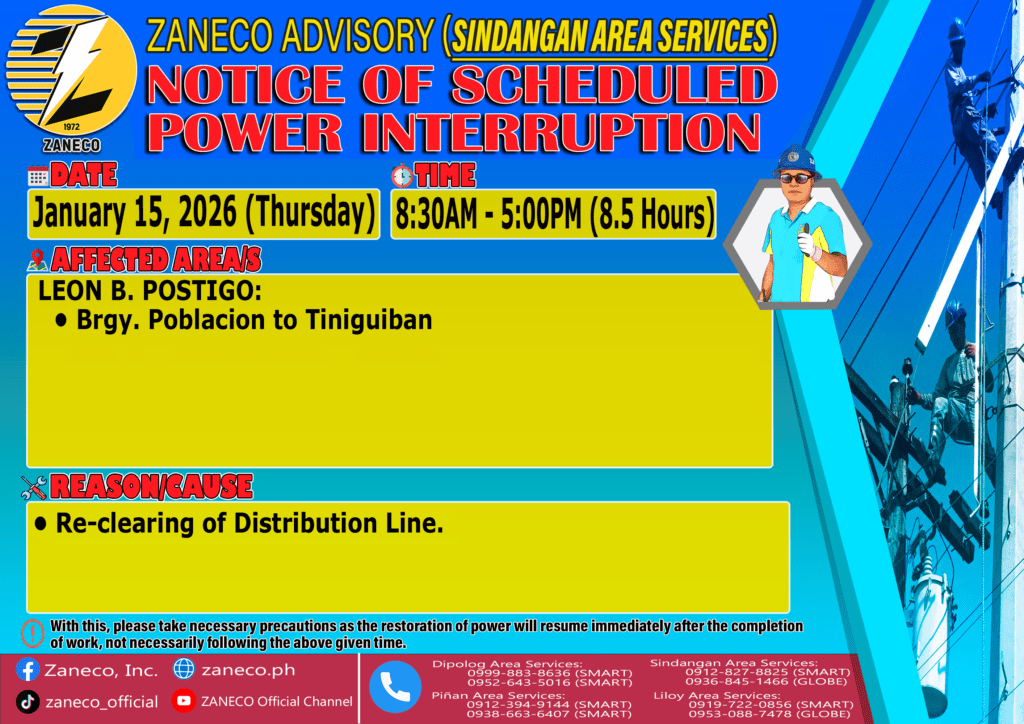 1972
ZANECO

ZANECO ADVISORY (SINDANGAN AREA SERVICES)
NOTICE OF SCHEDULED POWER INTERRUPTION

DATE
January 15, 2026 (Thursday)

TIME
8:30AM - 5:00PM (8.5 Hours)

AFFECTED AREA/S
LEON B. POSTIGO:
• Brgy. Poblacion to Tiniguiban

REASON/CAUSE
• Re-clearing of Distribution Line.

With this, please take necessary precautions as the restoration of power will resume immediately after the completion of work, not necessarily following the above given time.

Zaneco, Inc.
zaneco.ph
zaneco_official
ZANECO Official Channel

Dipolog Area Services:
0999-883-8636 (SMART)
0952-643-5016 (SMART)
Piñan Area Services:
0912-394-9144 (SMART)
0938-663-6407 (SMART)
Sindangan Area Services:
0912-827-8825 (SMART)
0936-845-1466 (GLOBE)
Liloy Area Services:
0919-722-0856 (SMART)
0953-088-7478 (GLOBE)